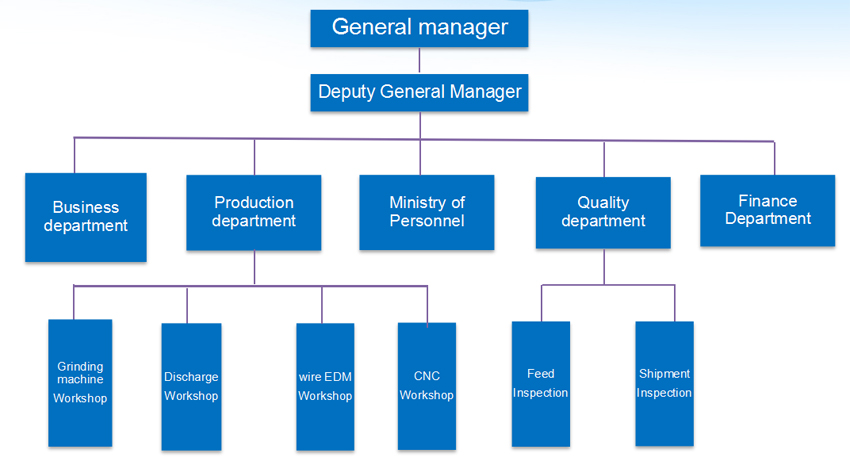 General manager

Deputy General Manager

Business department

Production department

Ministry of Personnel

Quality department

Finance Department

Grinding machine Workshop

Discharge Workshop

wire EDM Workshop

CNC Workshop

Feed Inspection

Shipment Inspection